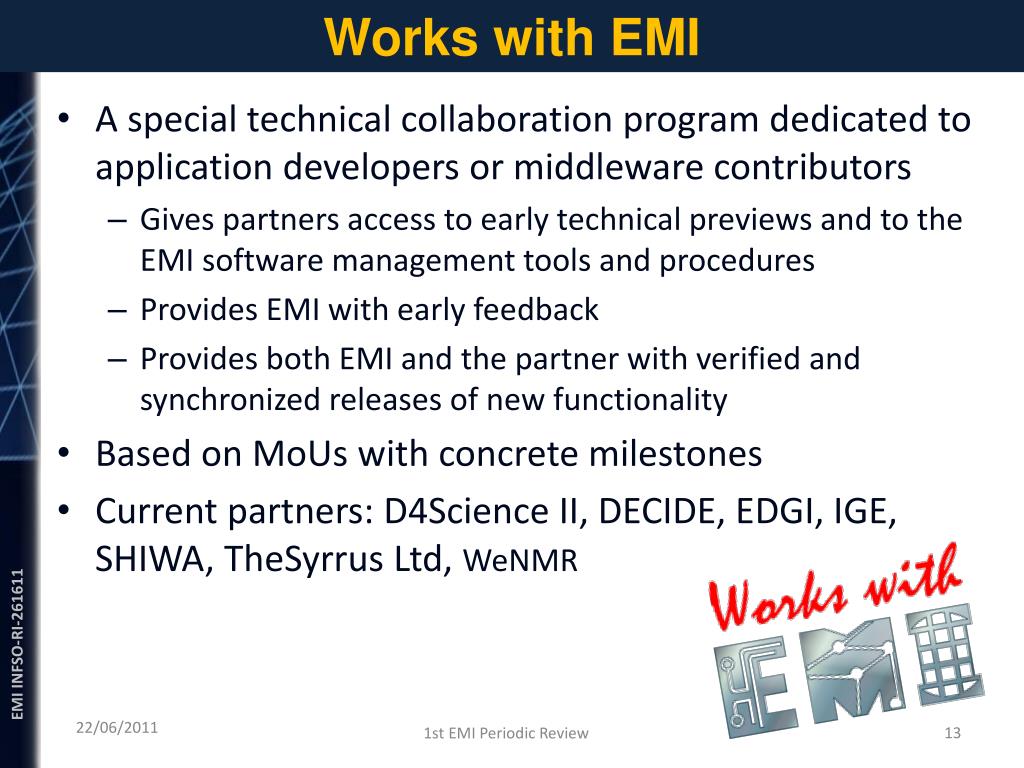 Works with EMI

• A special technical collaboration program dedicated to application developers or middleware contributors
– Gives partners access to early technical previews and to the EMI software management tools and procedures
– Provides EMI with early feedback
– Provides both EMI and the partner with verified and synchronized releases of new functionality
• Based on MoUs with concrete milestones
• Current partners: D4Science II, DECIDE, EDGI, IGE, SHIWA, TheSyrrus Ltd, WeNMR

Works with EMI

EMI INFSO-RI-261611

22/06/2011

1st EMI Periodic Review

13